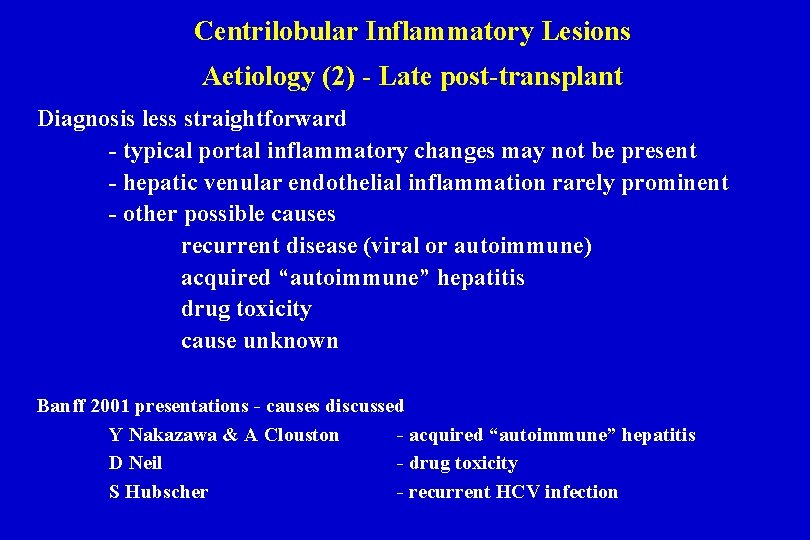 Centrilobular Inflammatory Lesions

Aetiology (2) - Late post-transplant

Diagnosis less straightforward

- typical portal inflammatory changes may not be present
- hepatic venular endothelial inflammation rarely prominent
- other possible causes

recurrent disease (viral or autoimmune)
acquired "autoimmune" hepatitis
drug toxicity
cause unknown

Banff 2001 presentations - causes discussed

Y Nakazawa & A Clouston - acquired "autoimmune" hepatitis
D Neil - drug toxicity
S Hubscher - recurrent HCV infection